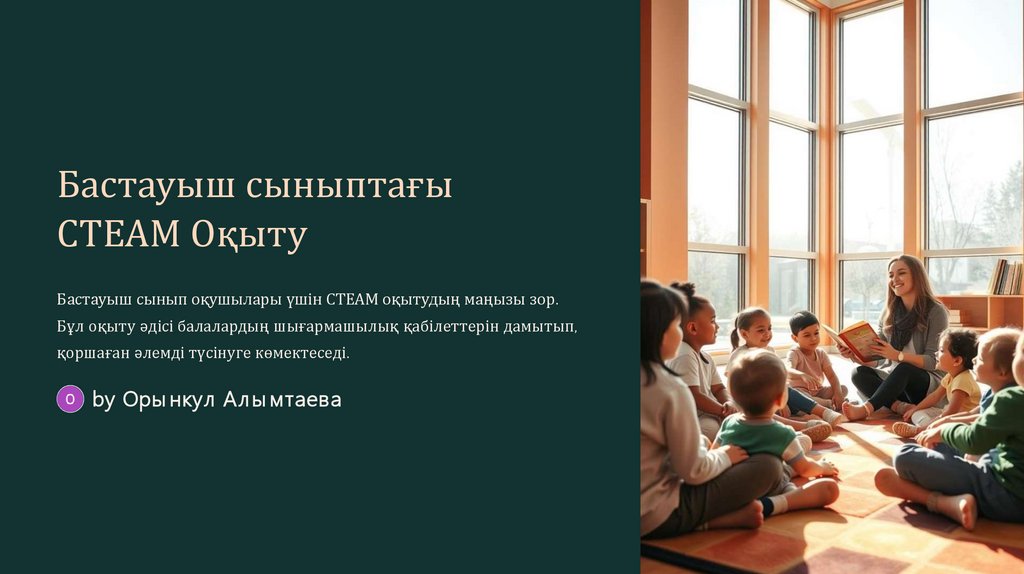 Бастауыш сыныптағы СТЕАМ Оқыту

Бастауыш сынып оқушылары үшін СТЕАМ оқытудың маңызы зор. Бұл оқыту әдісі балалардың шығармашылық қабілеттерін дамытып, қоршаған әлемді түсінуге көмектеседі.

О by Орынкул Алымтаева